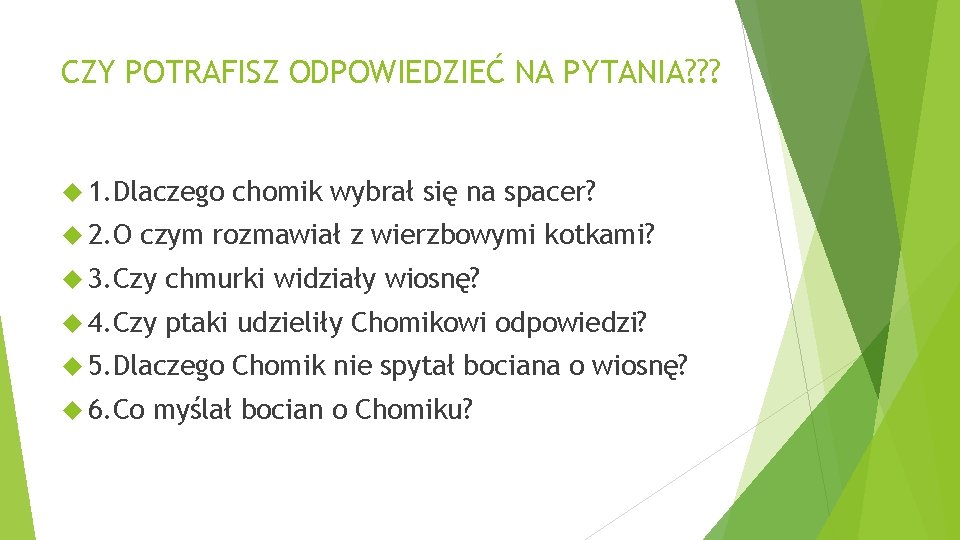 CZY POTRAFISZ ODPOWIEDZIEĆ NA PYTANIA???

1.Dlaczego chomik wybrał się na spacer?

2.O czym rozmawiał z wierzbowymi kotkami?

3.Czy chmurki widziały wiosnę?

4.Czy ptaki udzieliły Chomikowi odpowiedzi?

5.Dlaczego Chomik nie spytał bociana o wiosnę?

6.Co myślał bocian o Chomiku?